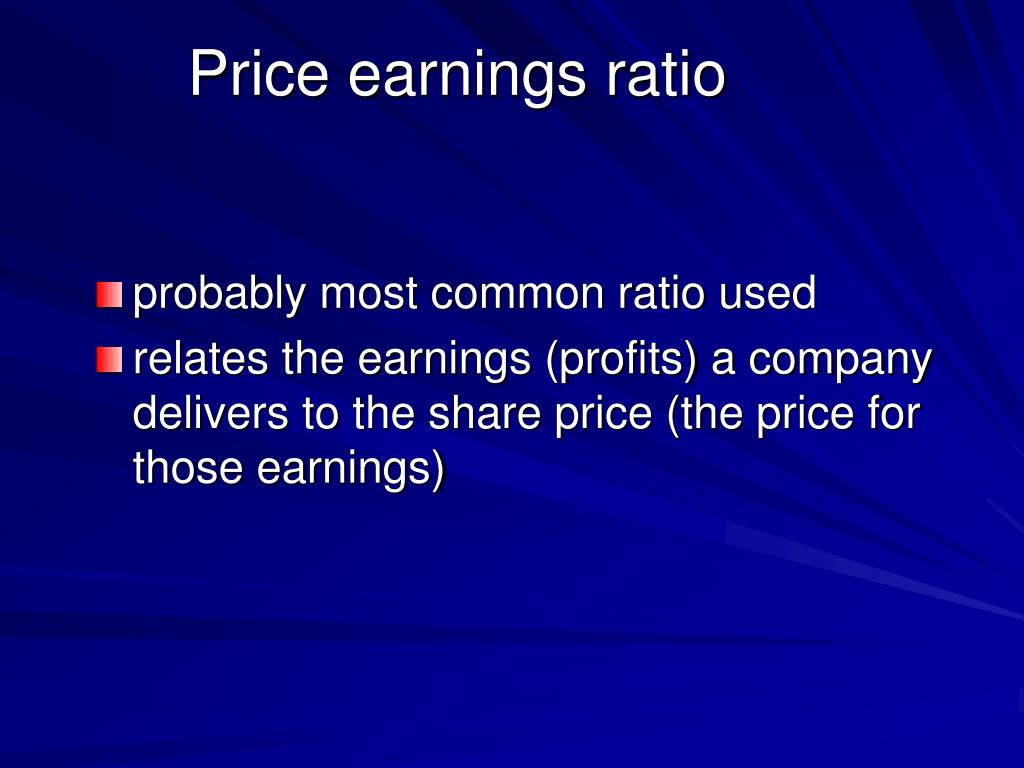 Price earnings ratio

probably most common ratio used

relates the earnings (profits) a company delivers to the share price (the price for those earnings)